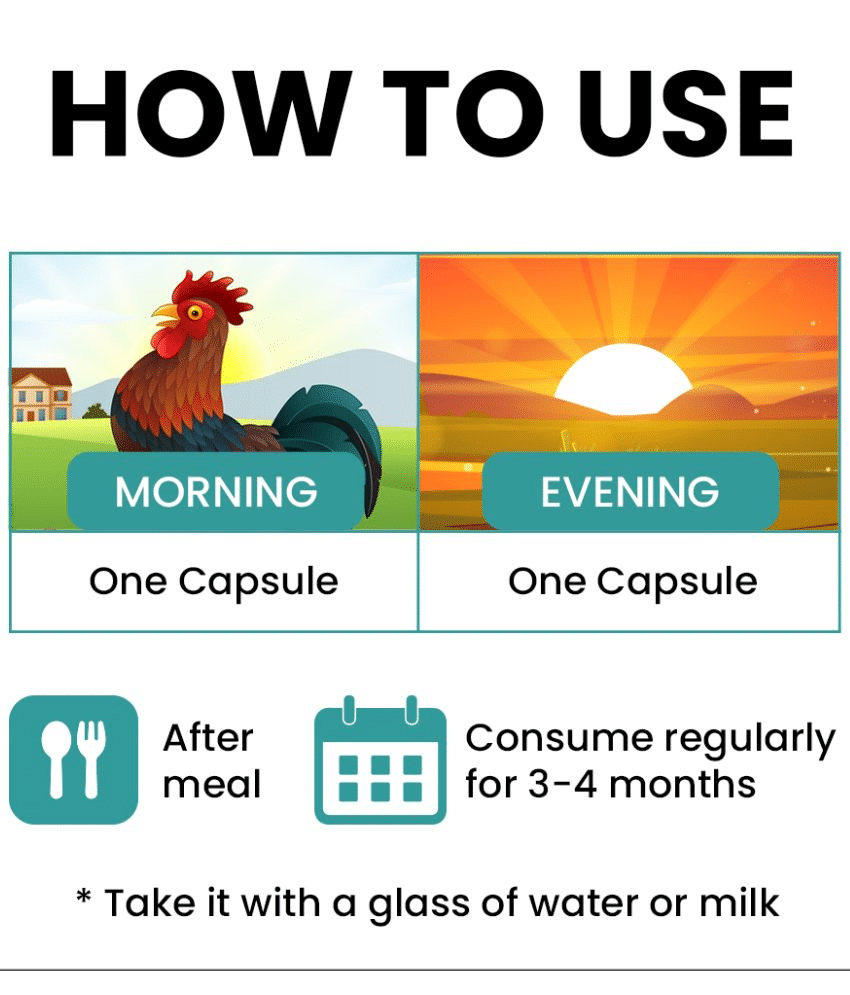 HOW TO USE

| MORNING | EVENING |
|---|---|
| One Capsule | One Capsule |

After meal

Consume regularly for 3-4 months

* Take it with a glass of water or milk